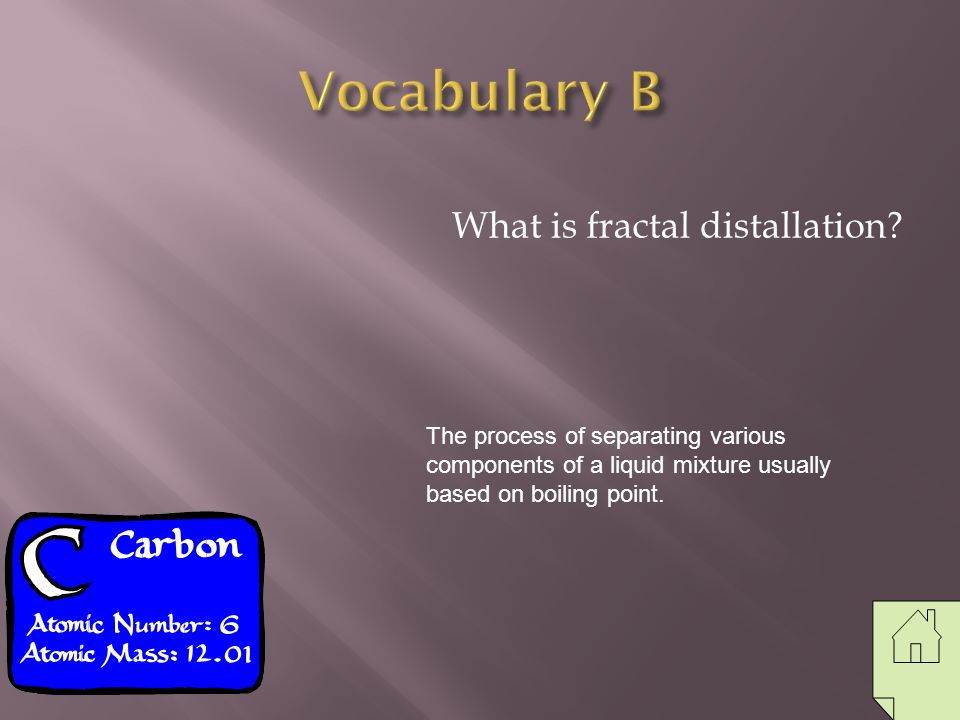 Vocabulary B

What is fractal distallation?

The process of separating various components of a liquid mixture usually based on boiling point.

C Carbon
Atomic Number: 6
Atomic Mass: 12.01